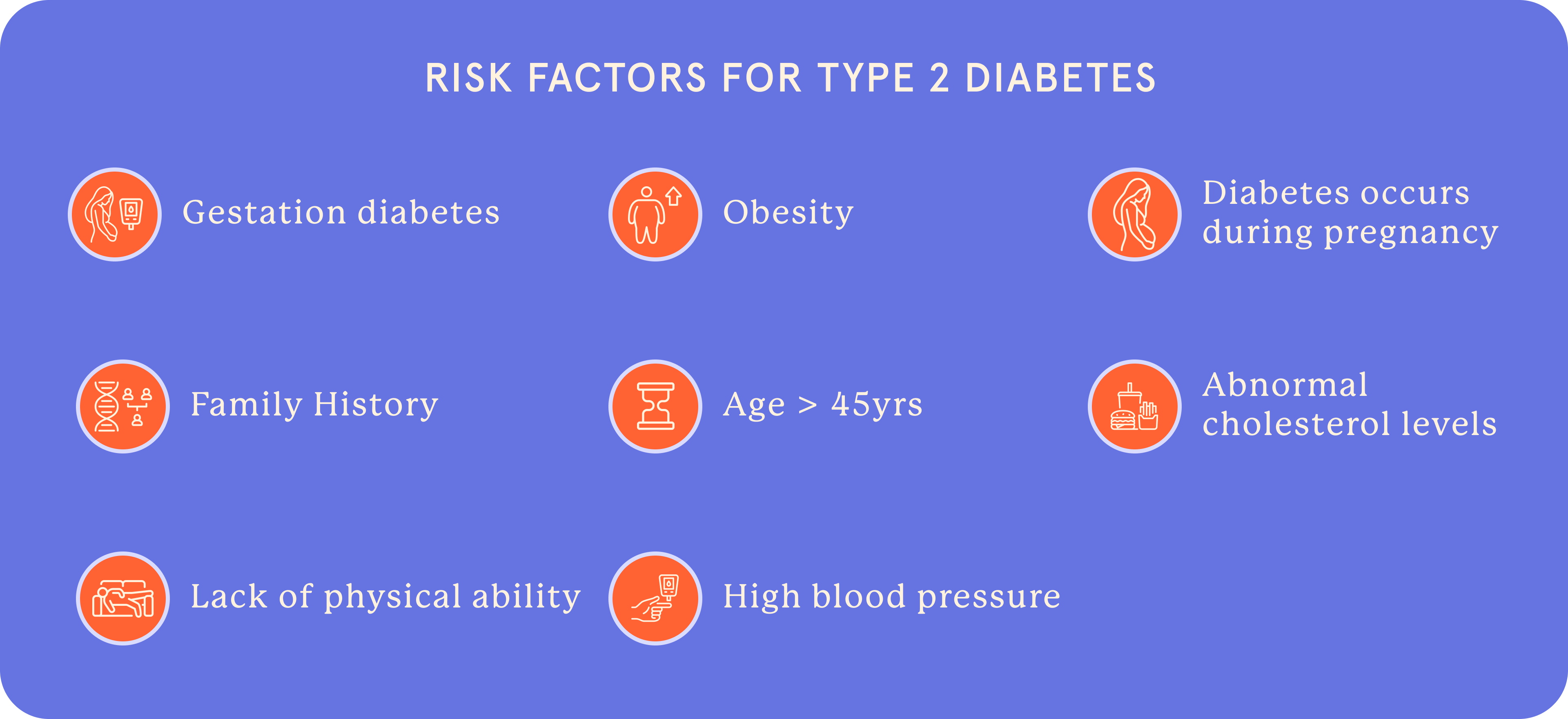 RISK FACTORS FOR TYPE 2 DIABETES

Gestation diabetes

Obesity

Diabetes occurs during pregnancy

Family History

Age > 45yrs

Abnormal cholesterol levels

Lack of physical ability

High blood pressure